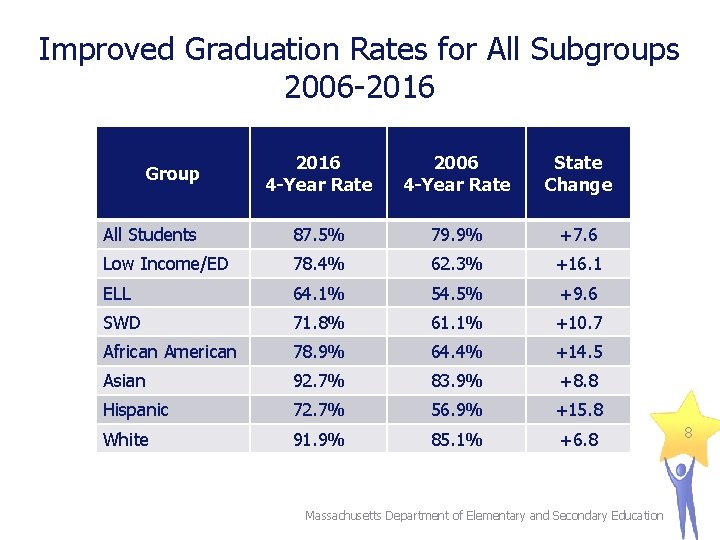 Improved Graduation Rates for All Subgroups 2006-2016

| Group | 2016 4-Year Rate | 2006 4-Year Rate | State Change |
|---|---|---|---|
| All Students | 87.5% | 79.9% | +7.6 |
| Low Income/ED | 78.4% | 62.3% | +16.1 |
| ELL | 64.1% | 54.5% | +9.6 |
| SWD | 71.8% | 61.1% | +10.7 |
| African American | 78.9% | 64.4% | +14.5 |
| Asian | 92.7% | 83.9% | +8.8 |
| Hispanic | 72.7% | 56.9% | +15.8 |
| White | 91.9% | 85.1% | +6.8 |

8

Massachusetts Department of Elementary and Secondary Education